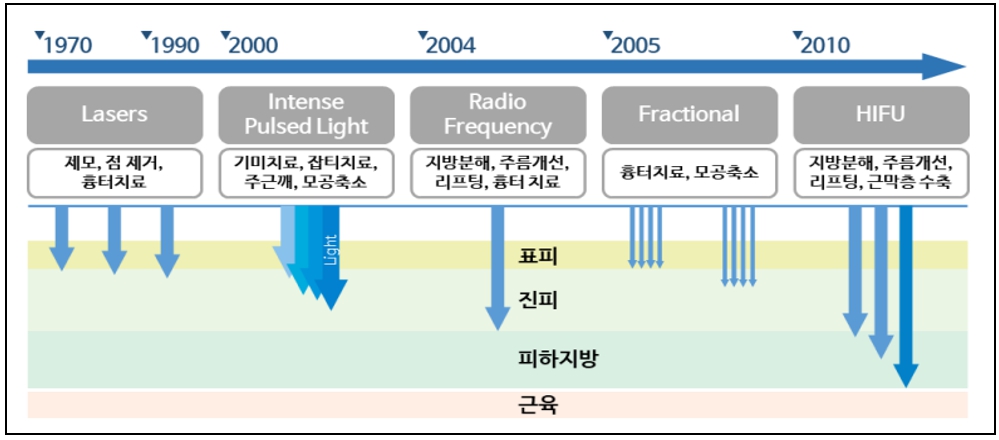 1970 1990 2000 2004 2005 2010

Lasers

제모, 점 제거, 흉터치료

Intense Pulsed Light

기미치료, 잡티치료, 주근깨, 모공축소

Radio Frequency

지방분해, 주름개선, 리프팅, 흉터 치료

Fractional

흉터치료, 모공축소

HIFU

지방분해, 주름개선, 리프팅, 근막층 수축

Light

표피

진피

피하지방

근육